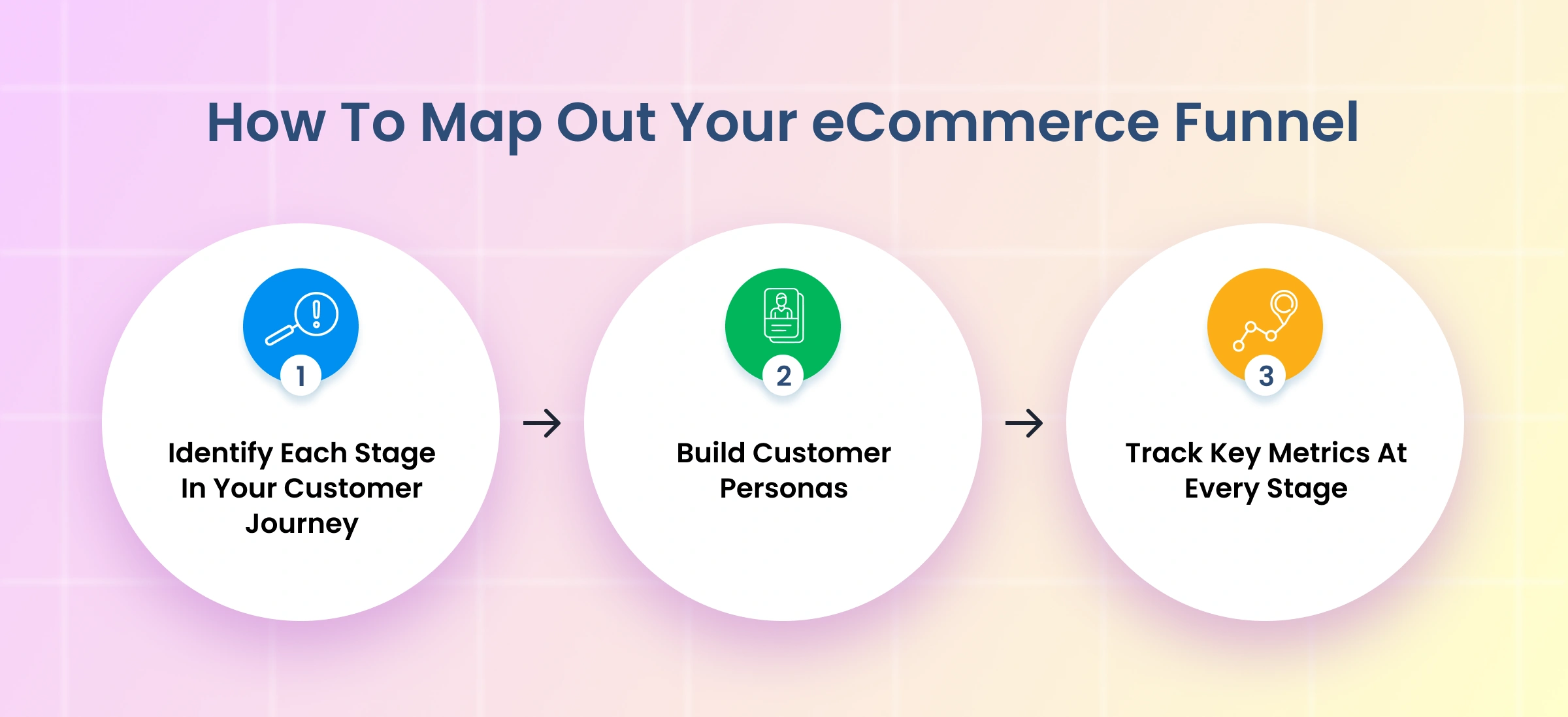 How To Map Out Your eCommerce Funnel

1

Identify Each Stage In Your Customer Journey

2

Build Customer Personas

3

Track Key Metrics At Every Stage